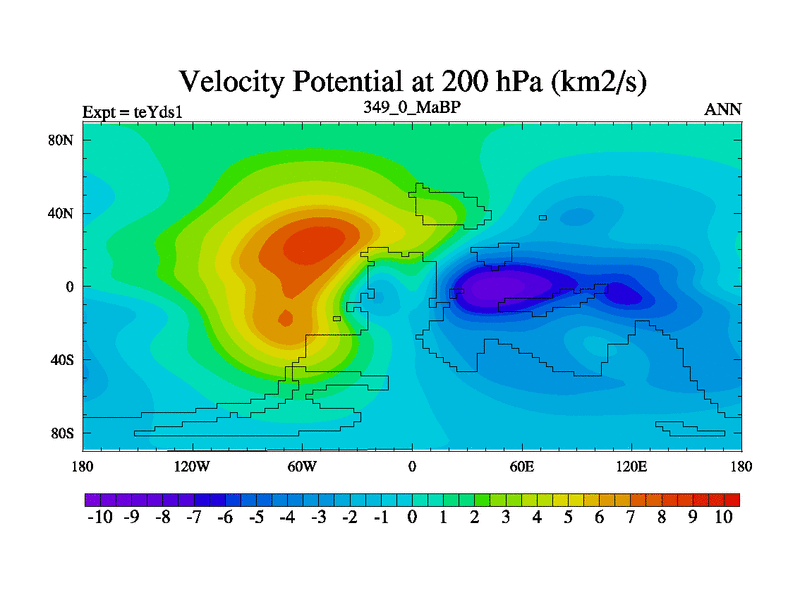 Velocity Potential at 200 hPa (km2/s)

Expt = teYds1

349_0_MaBP

ANN

80N
40N
0
40S
80S

180 120W 60W 0 60E 120E 180

-10 -9 -8 -7 -6 -5 -4 -3 -2 -1 0 1 2 3 4 5 6 7 8 9 10